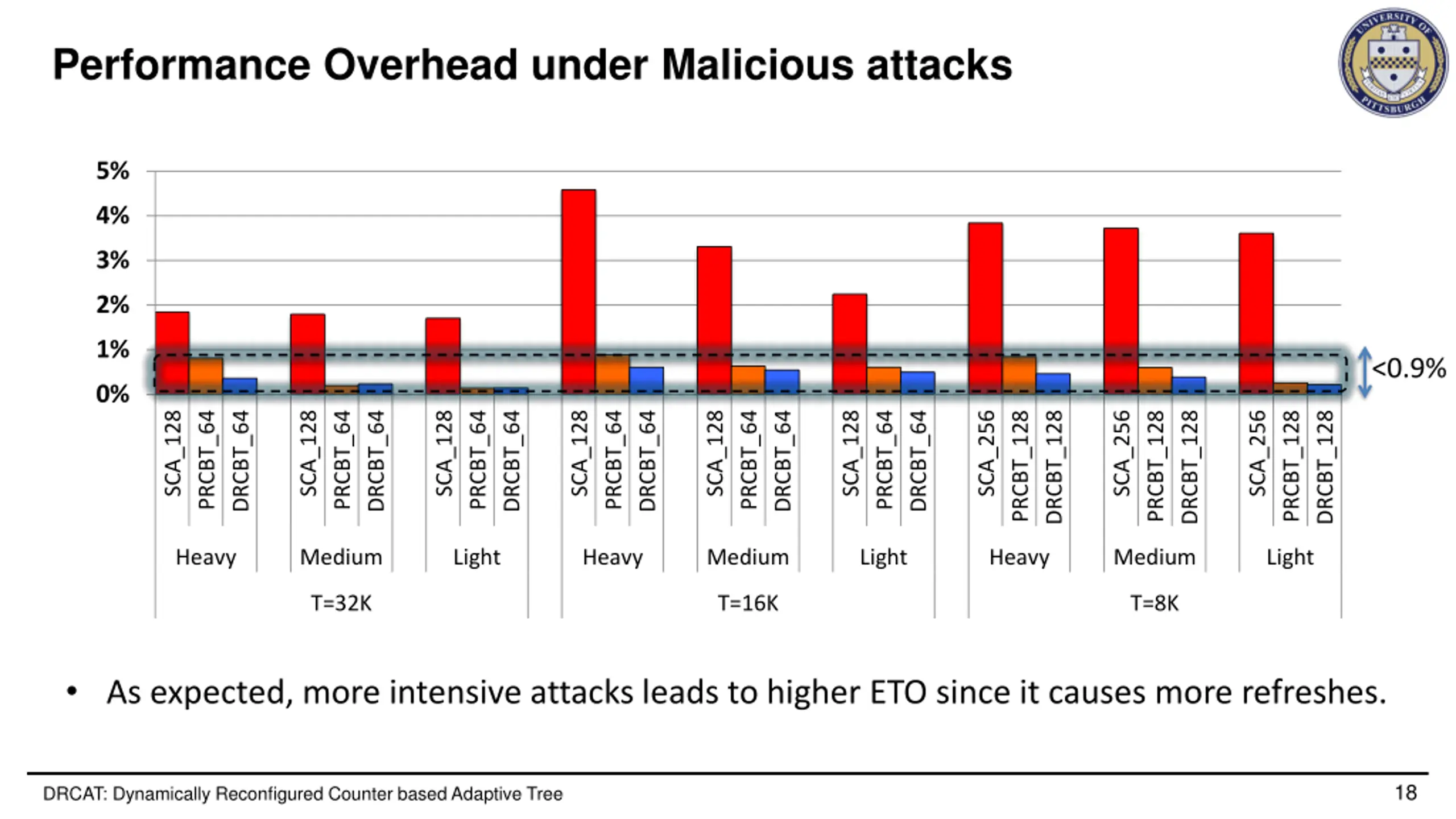 Performance Overhead under Malicious attacks

UNIVERSITY OF PITTSBURGH

5%
4%
3%
2%
1%
0%

<0.9%

SCA_128 PRCBT_64 DRCBT_64 SCA_128 PRCBT_64 DRCBT_64 SCA_128 PRCBT_64 DRCBT_64 SCA_128 PRCBT_64 DRCBT_64 SCA_128 PRCBT_64 DRCBT_64 SCA_128 PRCBT_64 DRCBT_64 SCA_256 PRCBT_128 DRCBT_128 SCA_256 PRCBT_128 DRCBT_128 SCA_256 PRCBT_128 DRCBT_128

Heavy Medium Light Heavy Medium Light Heavy Medium Light

T=32K T=16K T=8K

• As expected, more intensive attacks leads to higher ETO since it causes more refreshes.

DRCAT: Dynamically Reconfigured Counter based Adaptive Tree

18